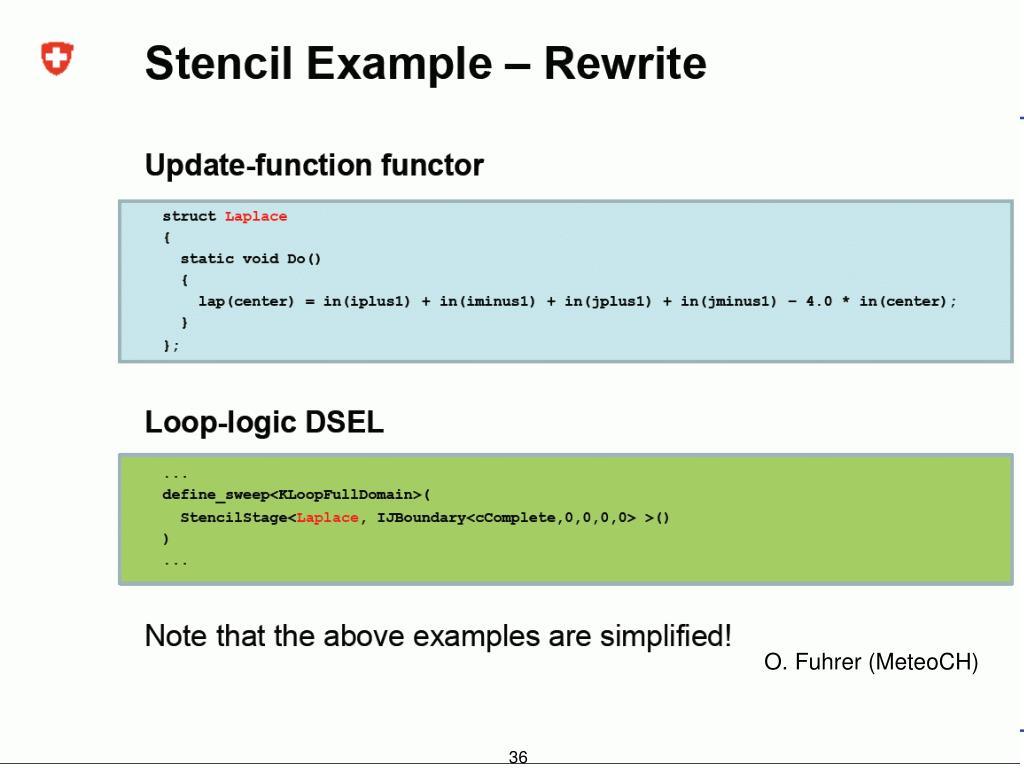 Stencil Example – Rewrite

Update-function functor

struct Laplace
{
  static void Do()
  {
    lap(center) = in(iplus1) + in(iminus1) + in(jplus1) + in(jminus1) – 4.0 * in(center);
  }
};

Loop-logic DSEL

...
define_sweep<KLoopFullDomain>(
  StencilStage<Laplace, IJBoundary<cComplete,0,0,0,0> >()
)
...

Note that the above examples are simplified!

O. Fuhrer (MeteoCH)

36